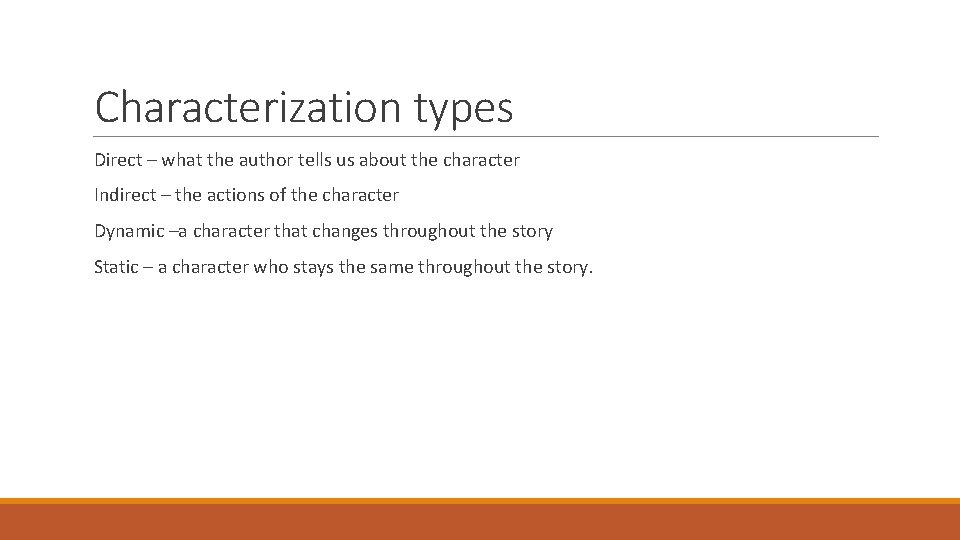 Characterization types

Direct – what the author tells us about the character

Indirect – the actions of the character

Dynamic –a character that changes throughout the story

Static – a character who stays the same throughout the story.